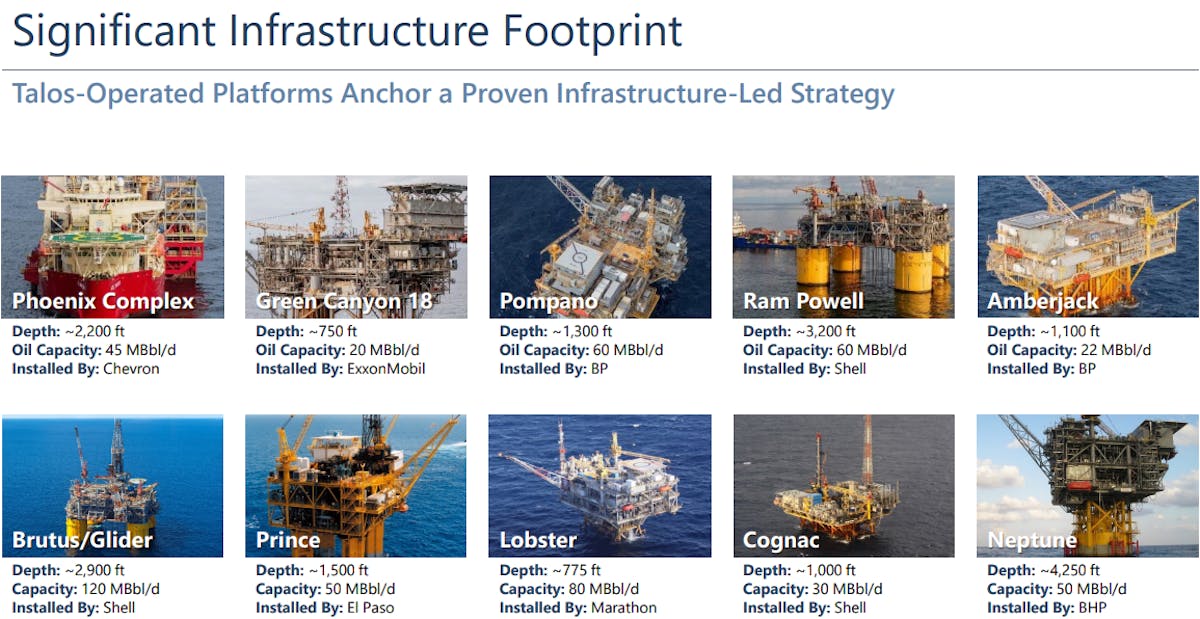 Significant Infrastructure Footprint

Talos-Operated Platforms Anchor a Proven Infrastructure-Led Strategy

Phoenix Complex
Depth: ~2,200 ft
Oil Capacity: 45 MBbl/d
Installed By: Chevron

Green Canyon 18
Depth: ~750 ft
Oil Capacity: 20 MBbl/d
Installed By: ExxonMobil

Pompano
Depth: ~1,300 ft
Oil Capacity: 60 MBbl/d
Installed By: BP

Ram Powell
Depth: ~3,200 ft
Oil Capacity: 60 MBbl/d
Installed By: Shell

Amberjack
Depth: ~1,100 ft
Oil Capacity: 22 MBbl/d
Installed By: BP

Brutus/Glider
Depth: ~2,900 ft
Capacity: 120 MBbl/d
Installed By: Shell

Prince
Depth: ~1,500 ft
Capacity: 50 MBbl/d
Installed By: El Paso

Lobster
Depth: ~775 ft
Capacity: 80 MBbl/d
Installed By: Marathon

Cognac
Depth: ~1,000 ft
Capacity: 30 MBbl/d
Installed By: Shell

Neptune
Depth: ~4,250 ft
Capacity: 50 MBbl/d
Installed By: BHP